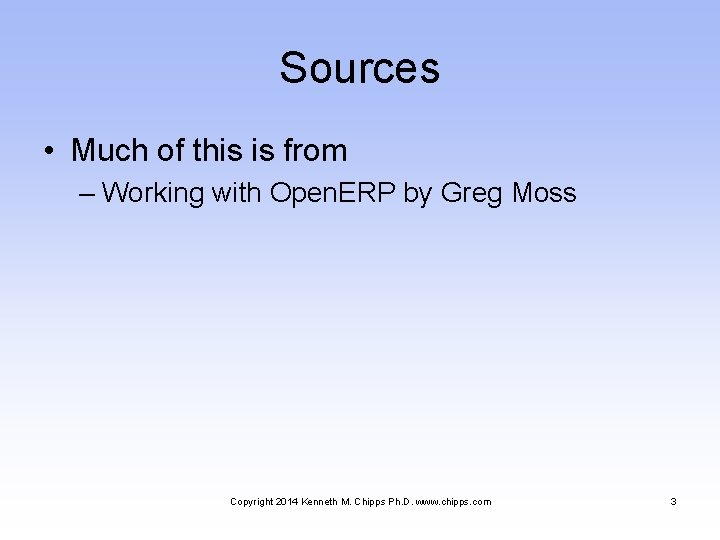 Sources

• Much of this is from
  – Working with OpenERP by Greg Moss

Copyright 2014 Kenneth M. Chipps Ph.D. www.chipps.com

3